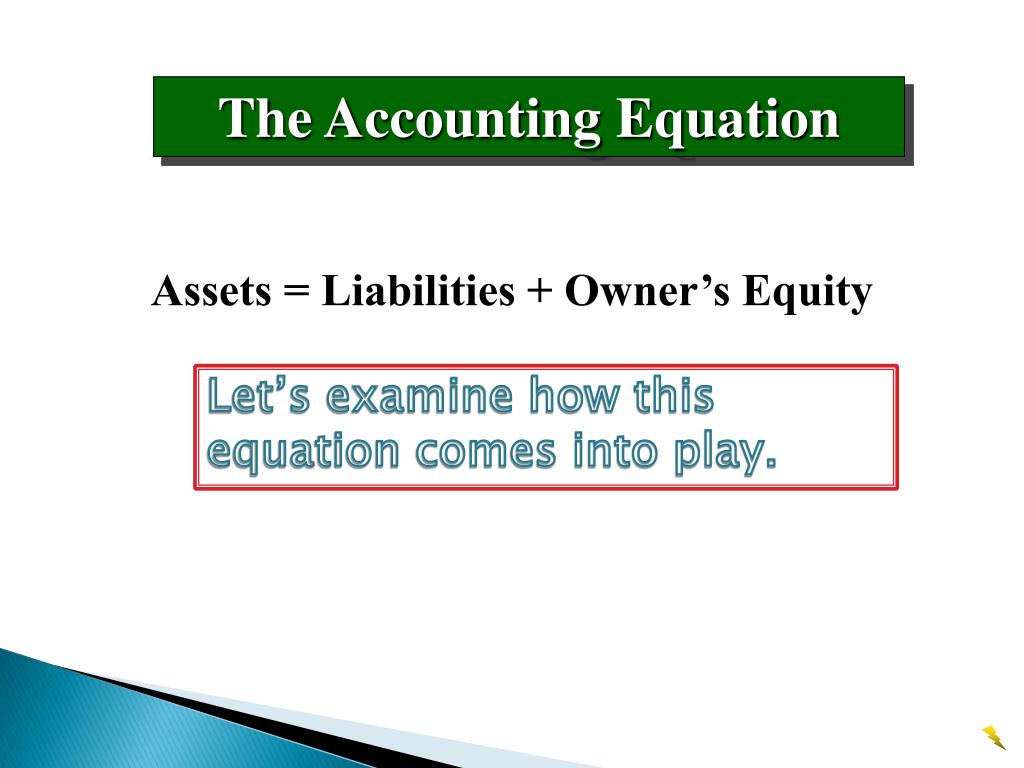 The Accounting Equation

Assets = Liabilities + Owner’s Equity

Let’s examine how this equation comes into play.